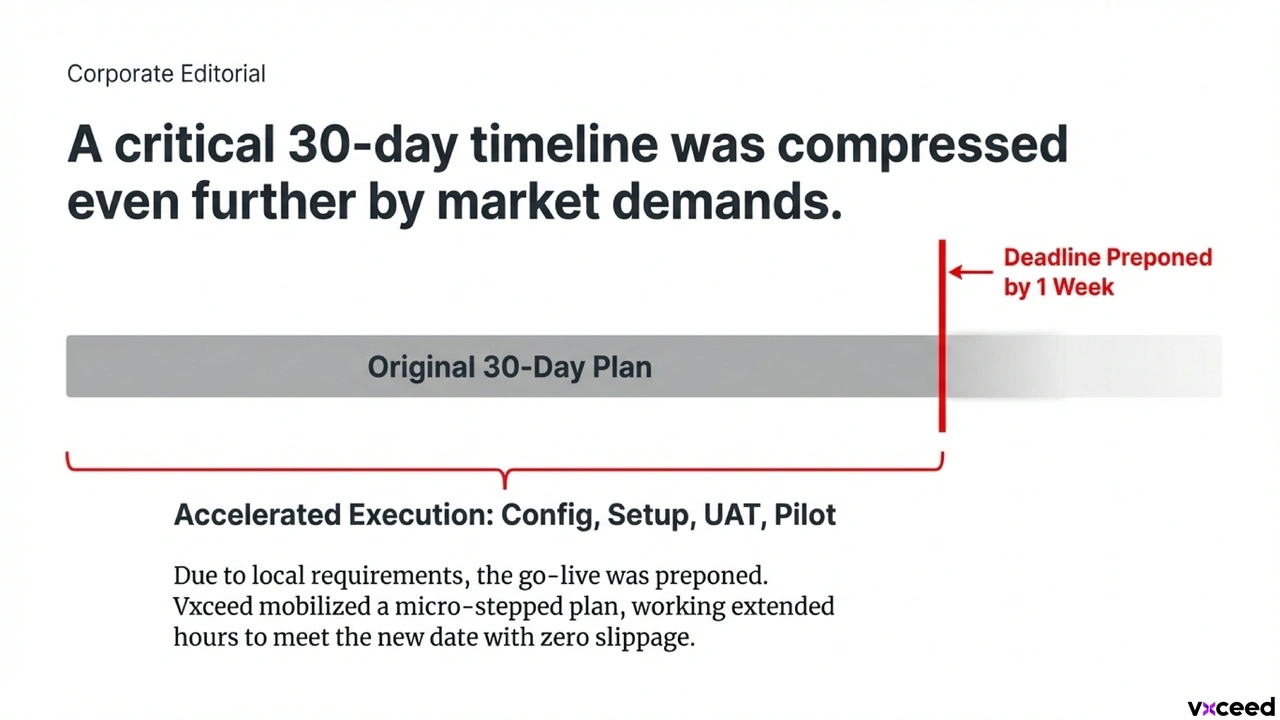 Corporate Editorial

A critical 30-day timeline was compressed even further by market demands.

Deadline Preponed by 1 Week

Original 30-Day Plan

Accelerated Execution: Config, Setup, UAT, Pilot

Due to local requirements, the go-live was preponed. Vxceed mobilized a micro-stepped plan, working extended hours to meet the new date with zero slippage.

vxceed